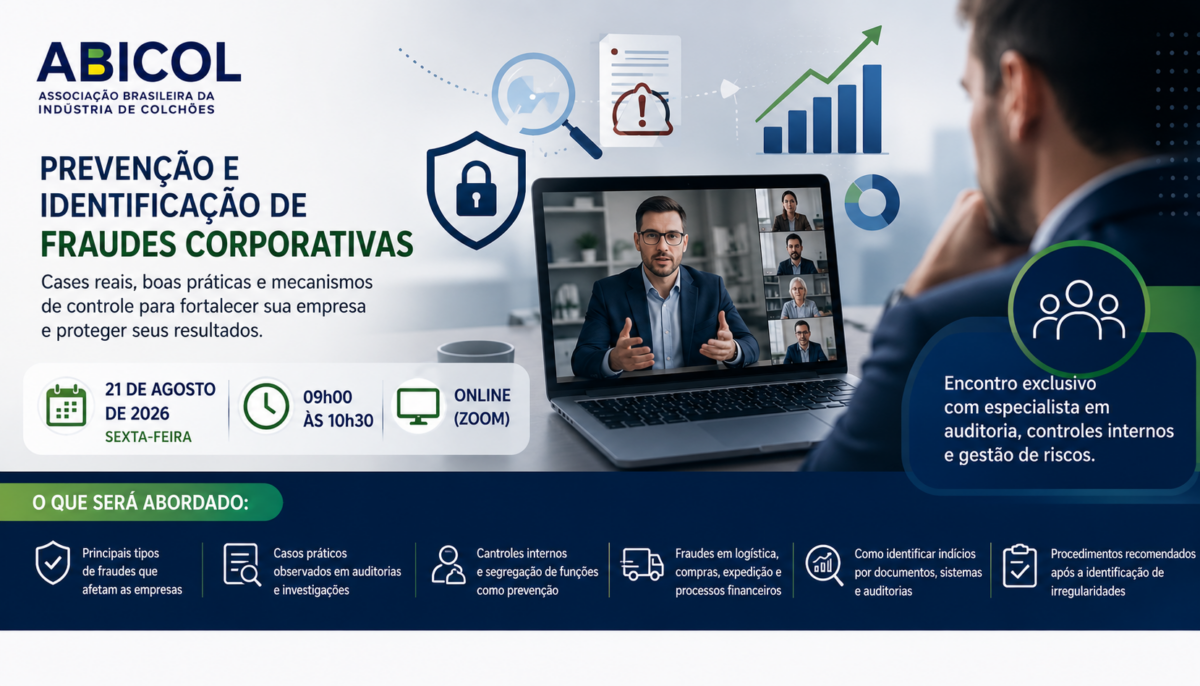 ABICOL
ASSOCIAÇÃO BRASILEIRA DA INDÚSTRIA DE COLCHÕES

PREVENÇÃO E IDENTIFICAÇÃO DE FRAUDES CORPORATIVAS

Cases reais, boas práticas e mecanismos de controle para fortalecer sua empresa e proteger seus resultados.

21 DE AGOSTO DE 2026
SEXTA-FEIRA

09h00 ÀS 10h30

ONLINE (ZOOM)

Encontro exclusivo com especialista em auditoria, controles internos e gestão de riscos.

O QUE SERÁ ABORDADO:

Principais tipos de fraudes que afetam as empresas

Casos práticos observados em auditorias e investigações

Controles internos e segregação de funções como prevenção

Fraudes em logística, compras, expedição e processos financeiros

Como identificar indícios por documentos, sistemas e auditorias

Procedimentos recomendados após a identificação de irregularidades